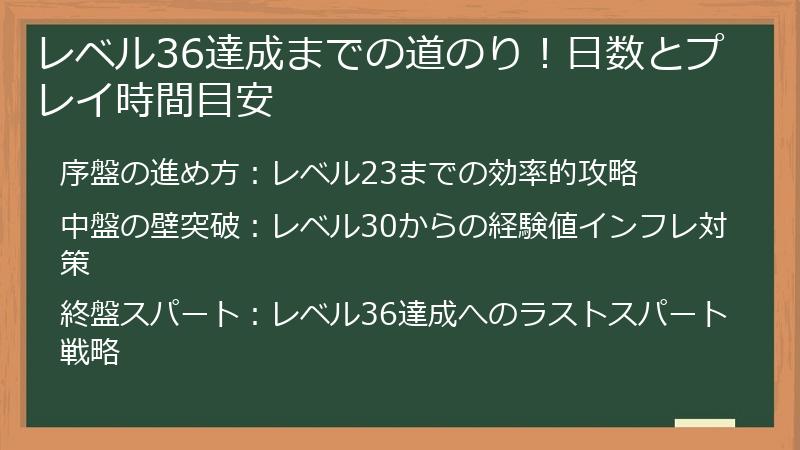 レベル36達成までの道のり！日数とプレイ時間目安

序盤の進め方：レベル23までの効率的攻略

中盤の壁突破：レベル30からの経験値インフレ対策

終盤スパート：レベル36達成へのラストスパート戦略